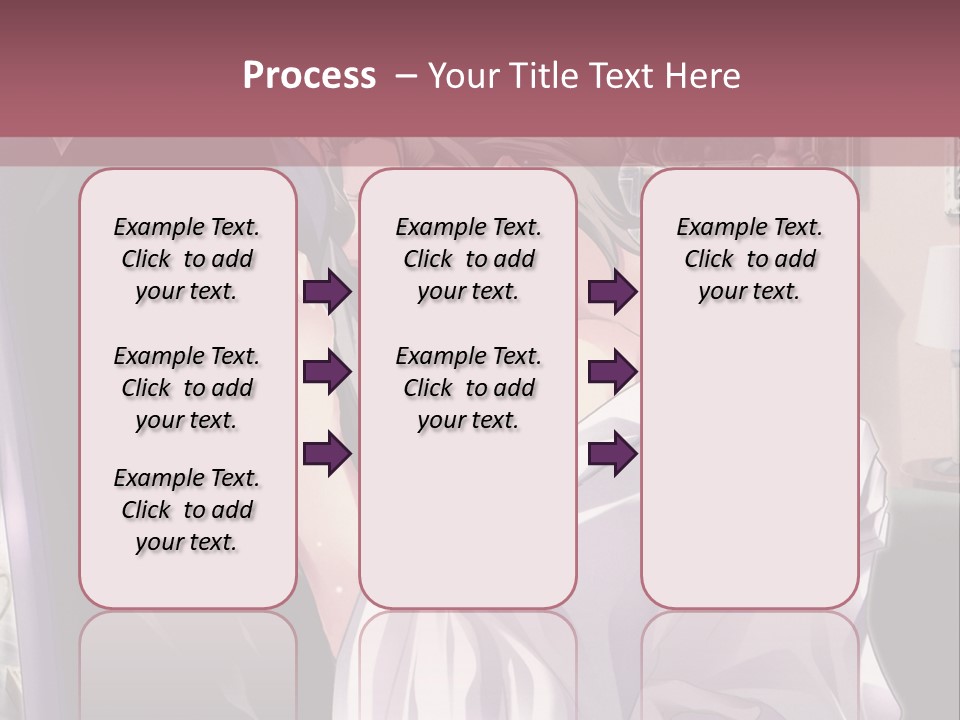 Process – Your Title Text Here

Example Text. Click to add your text.

Example Text. Click to add your text.

Example Text. Click to add your text.

Example Text. Click to add your text.

Example Text. Click to add your text.

Example Text. Click to add your text.